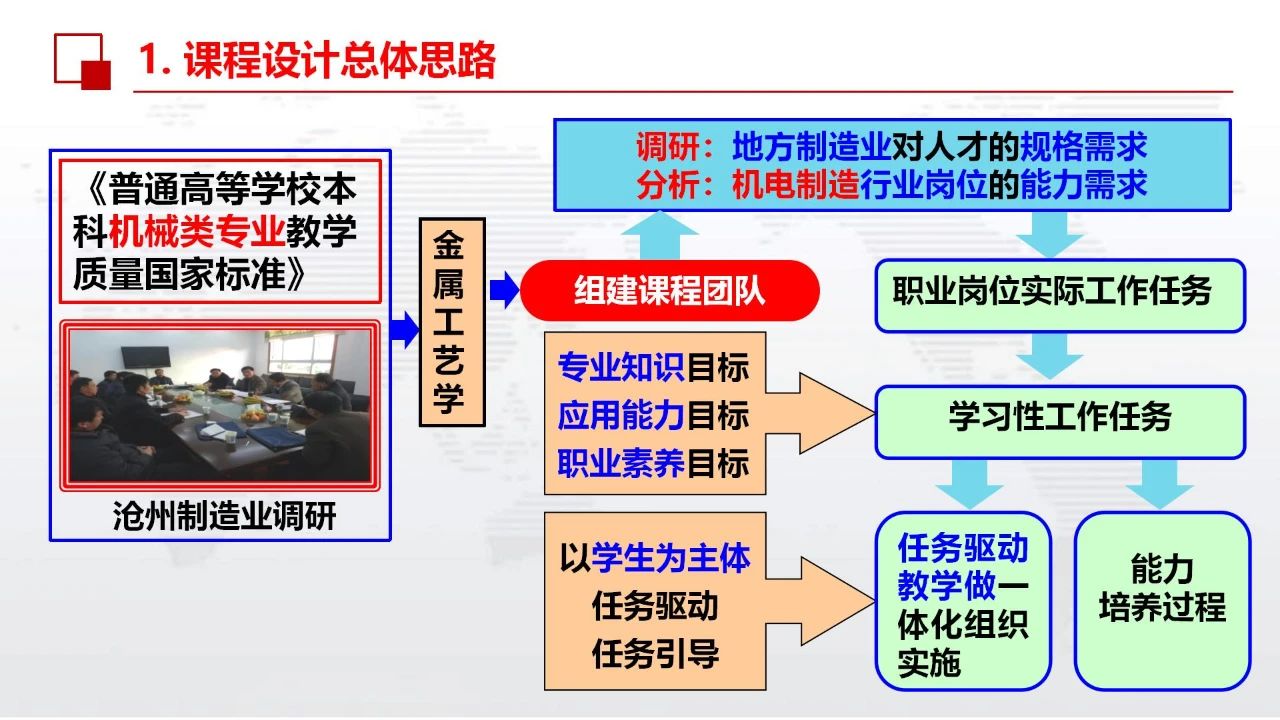 1. 课程设计总体思路

《普通高等学校本科机械类专业教学质量国家标准》

沧州制造业调研

金属工艺学

调研：地方制造业对人才的规格需求
分析：机电制造行业岗位的能力需求

组建课程团队

职业岗位实际工作任务

专业知识目标
应用能力目标
职业素养目标

学习性工作任务

以学生为主体
任务驱动
任务引导

任务驱动教学做一体化组织实施

能力培养过程